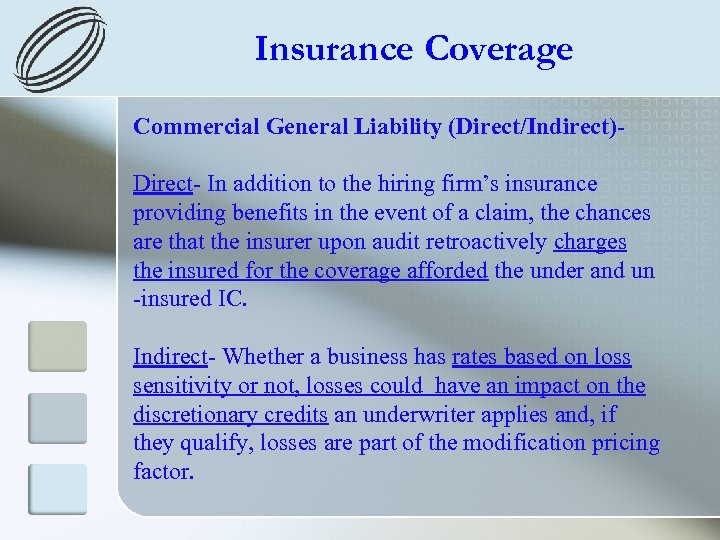 Insurance Coverage

Commercial General Liability (Direct/Indirect)-

Direct- In addition to the hiring firm's insurance providing benefits in the event of a claim, the chances are that the insurer upon audit retroactively charges the insured for the coverage afforded the under and un -insured IC.

Indirect- Whether a business has rates based on loss sensitivity or not, losses could have an impact on the discretionary credits an underwriter applies and, if they qualify, losses are part of the modification pricing factor.